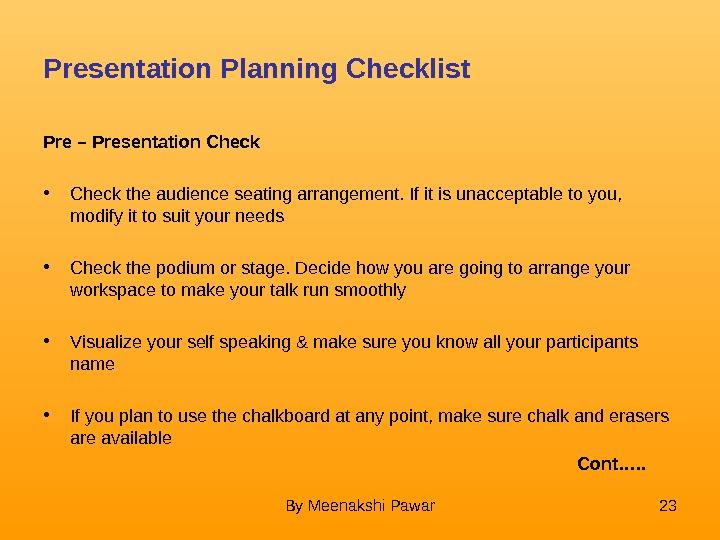 Presentation Planning Checklist

Pre – Presentation Check

• Check the audience seating arrangement. If it is unacceptable to you, modify it to suit your needs

• Check the podium or stage. Decide how you are going to arrange your workspace to make your talk run smoothly

• Visualize your self speaking & make sure you know all your participants name

• If you plan to use the chalkboard at any point, make sure chalk and erasers are available

Cont.....

By Meenakshi Pawar

23